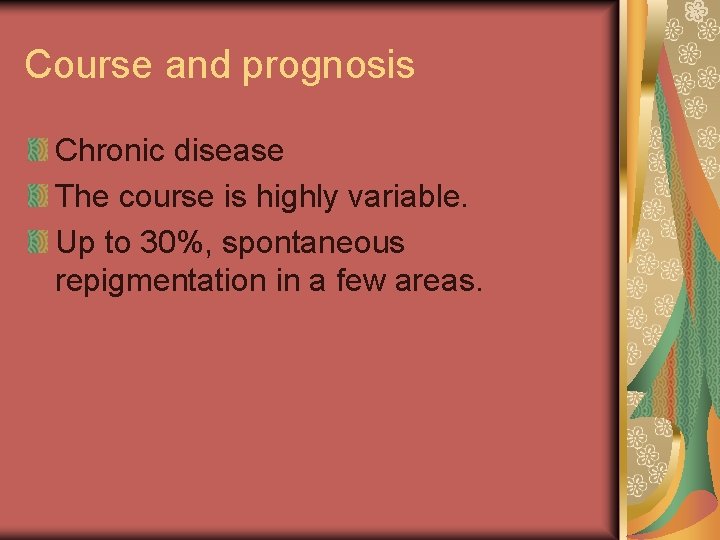 Course and prognosis

Chronic disease

The course is highly variable.

Up to 30%, spontaneous repigmentation in a few areas.